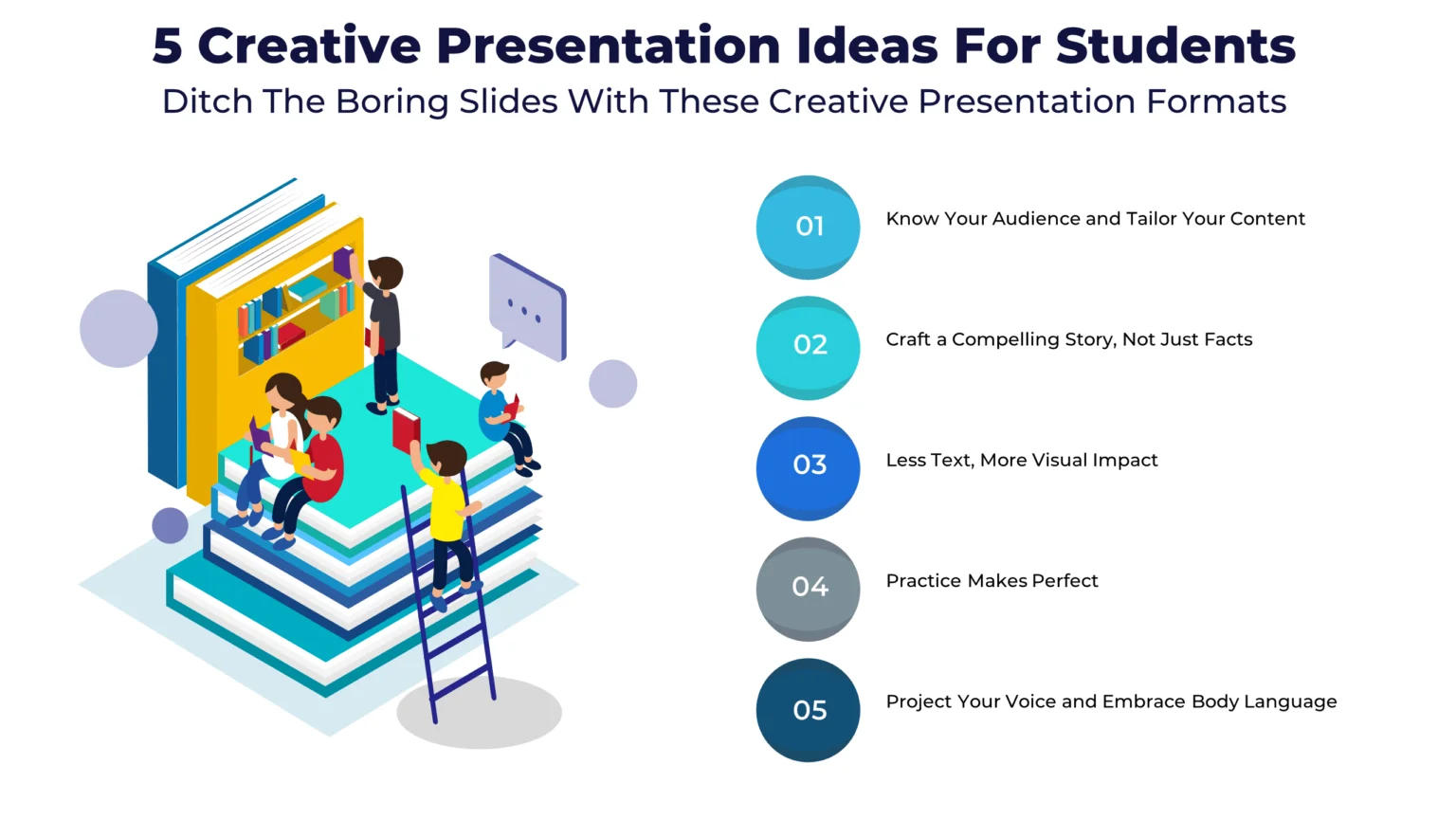 5 Creative Presentation Ideas For Students

Ditch The Boring Slides With These Creative Presentation Formats

01 Know Your Audience and Tailor Your Content

02 Craft a Compelling Story, Not Just Facts

03 Less Text, More Visual Impact

04 Practice Makes Perfect

05 Project Your Voice and Embrace Body Language